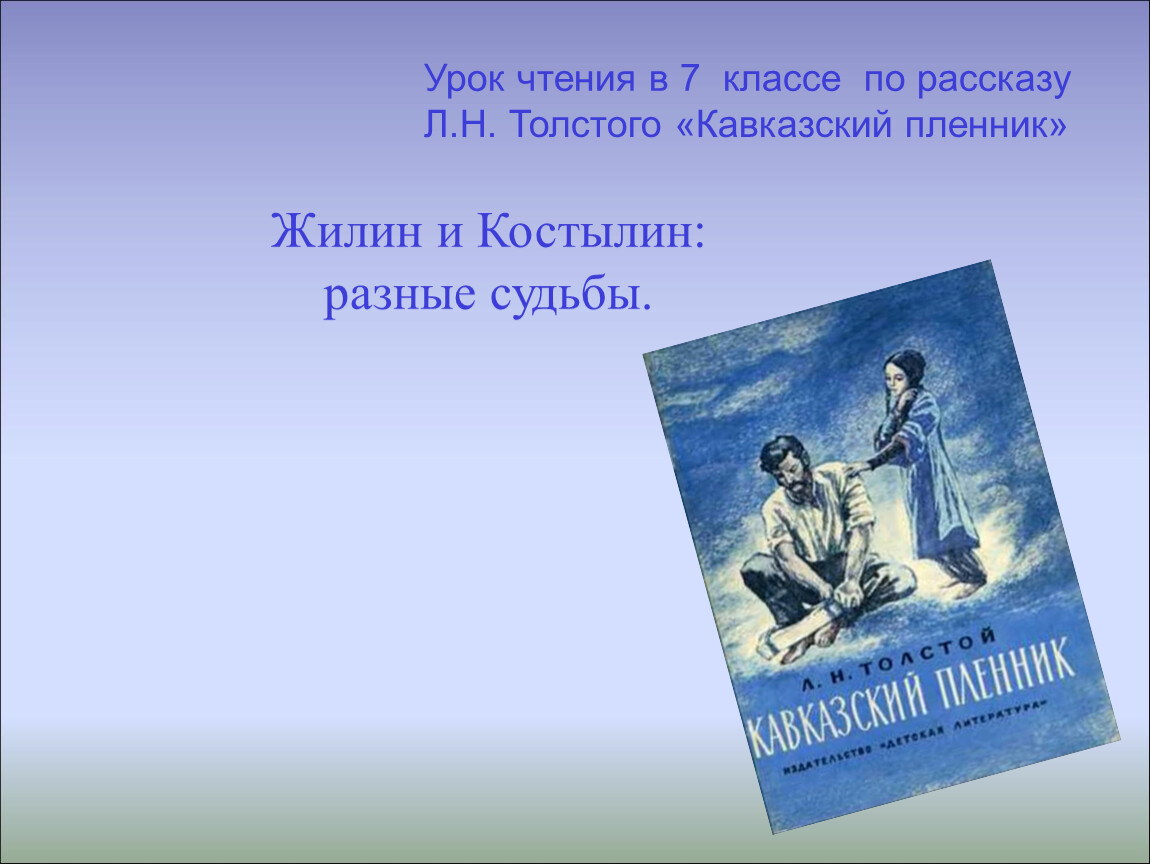 Урок чтения в 7 классе по рассказу Л.Н. Толстого «Кавказский пленник»

Жилин и Костылин: разные судьбы.

Л. Н. ТОЛСТОЙ
КАВКАЗСКИЙ ПЛЕННИК
ИЗДАТЕЛЬСТВО «ДЕТСКАЯ ЛИТЕРАТУРА»